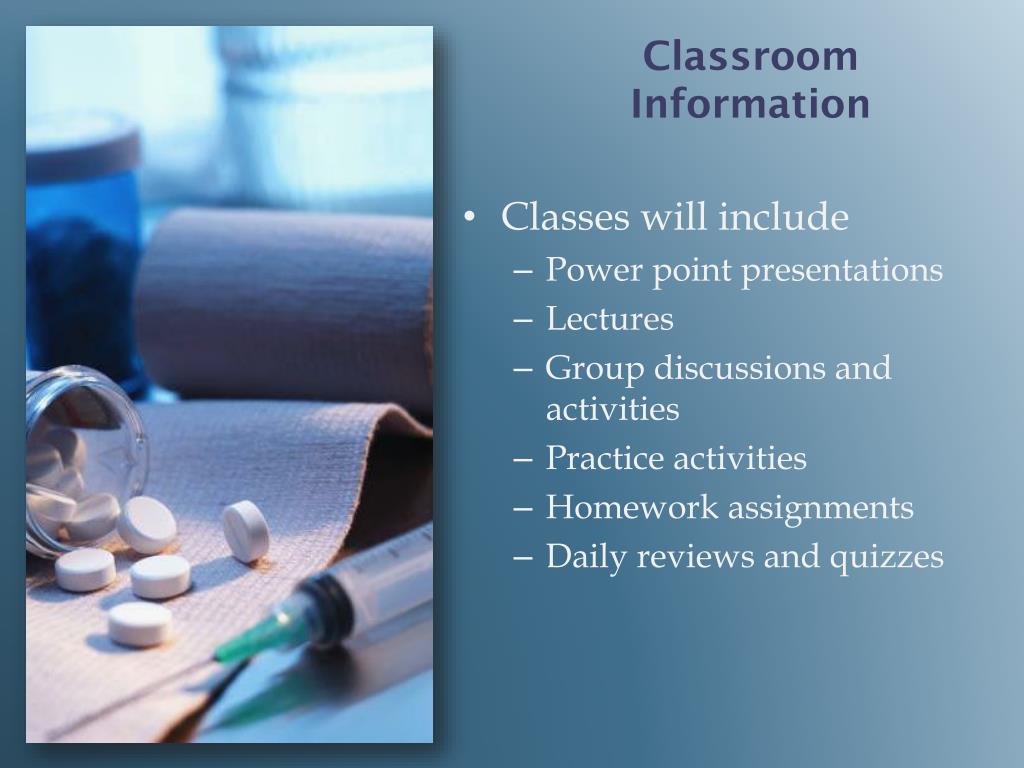 Classroom Information

• Classes will include
– Power point presentations
– Lectures
– Group discussions and activities
– Practice activities
– Homework assignments
– Daily reviews and quizzes